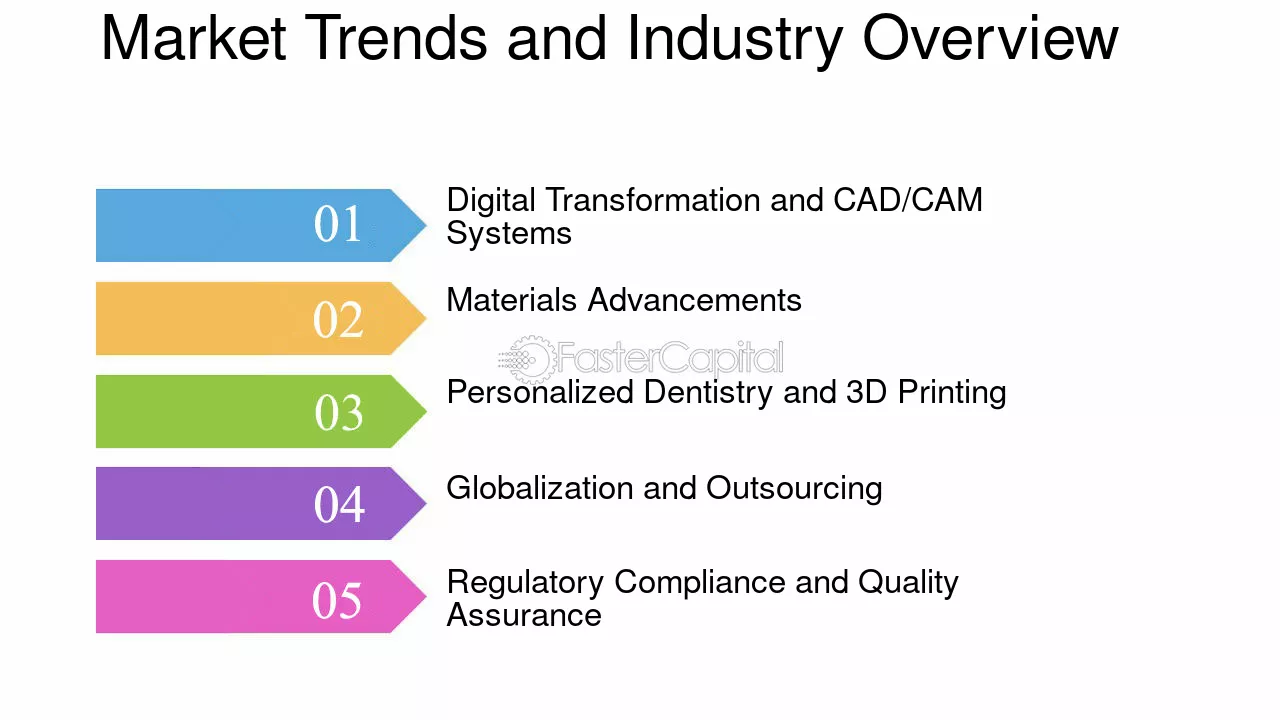 Market Trends and Industry Overview

01
Digital Transformation and CAD/CAM Systems

02
Materials Advancements

03
Personalized Dentistry and 3D Printing

04
Globalization and Outsourcing

05
Regulatory Compliance and Quality Assurance

FasterCapital